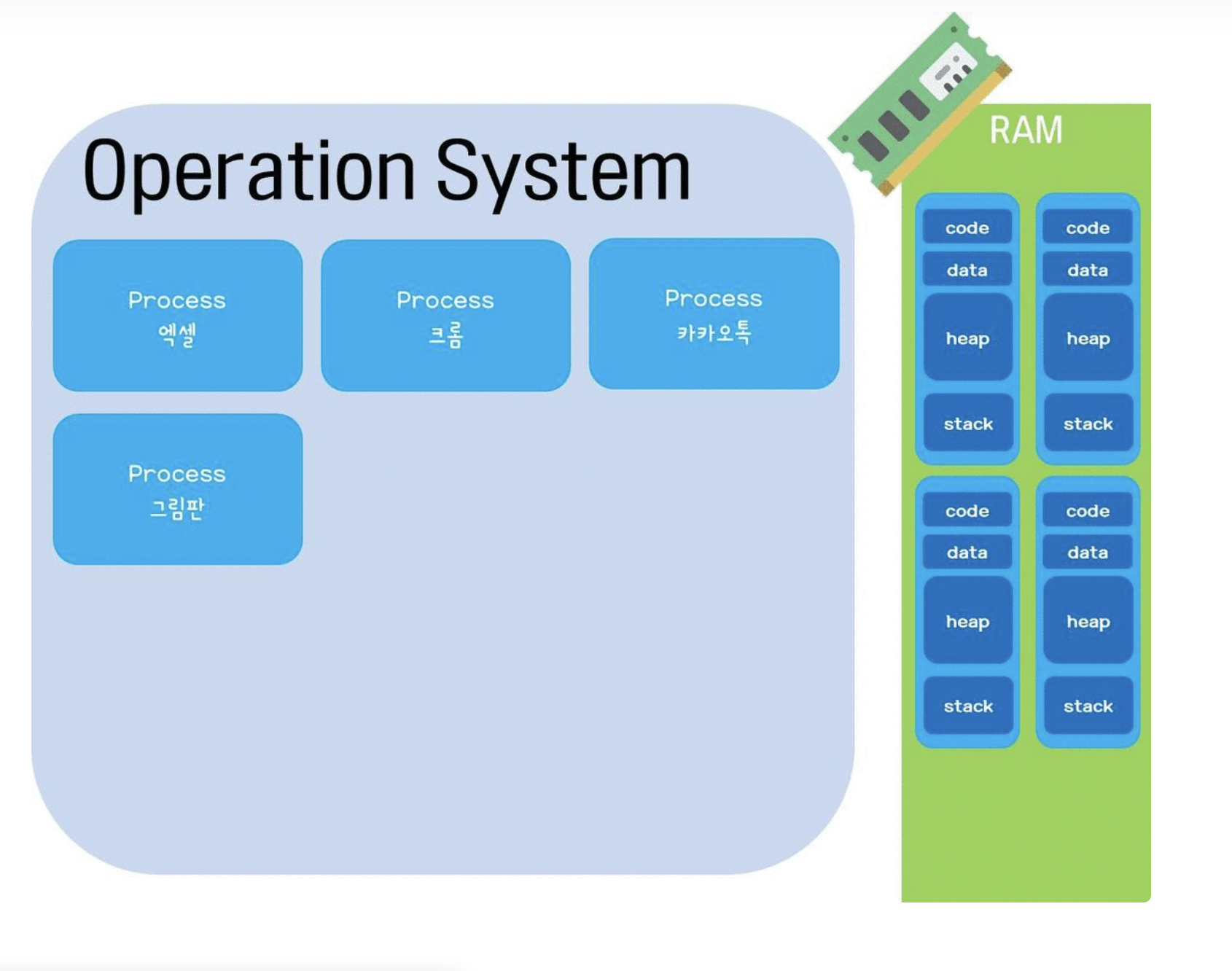 Operation System

Process
엑셀

Process
크롬

Process
카카오톡

Process
그림판

RAM

code
data
heap
stack

code
data
heap
stack

code
data
heap
stack

code
data
heap
stack